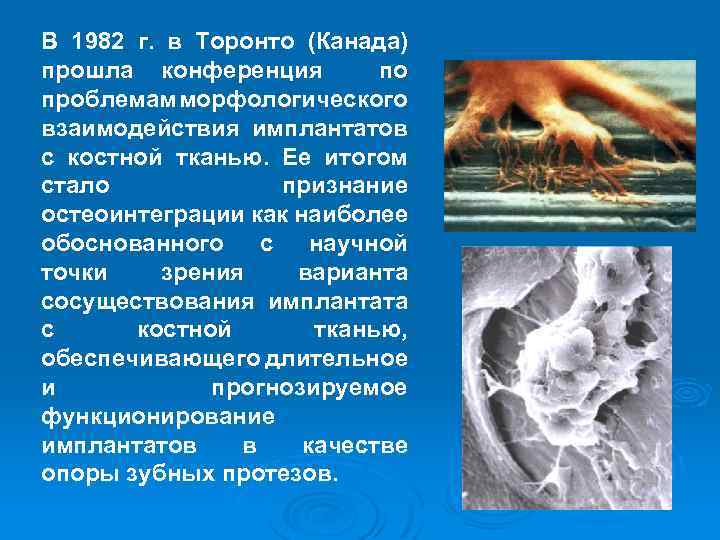 В 1982 г. в Торонто (Канада) прошла конференция по проблемам морфологического взаимодействия имплантатов с костной тканью. Ее итогом стало признание остеоинтеграции как наиболее обоснованного с научной точки зрения варианта сосуществования имплантата с костной тканью, обеспечивающего длительное и прогнозируемое функционирование имплантатов в качестве опоры зубных протезов.